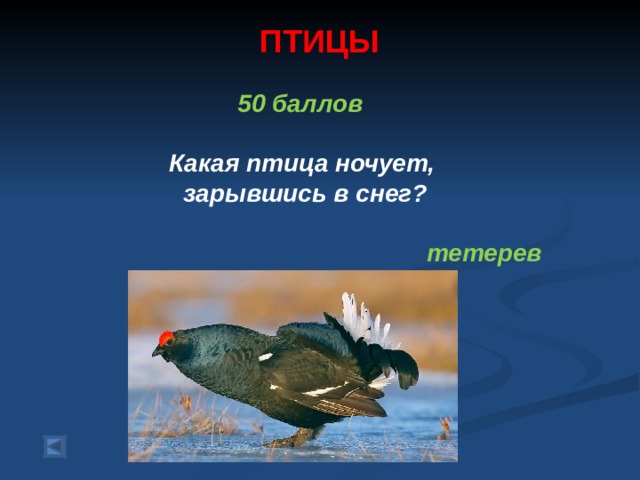 ПТИЦЫ

50 баллов

Какая птица ночует, зарывшись в снег?

тетерев